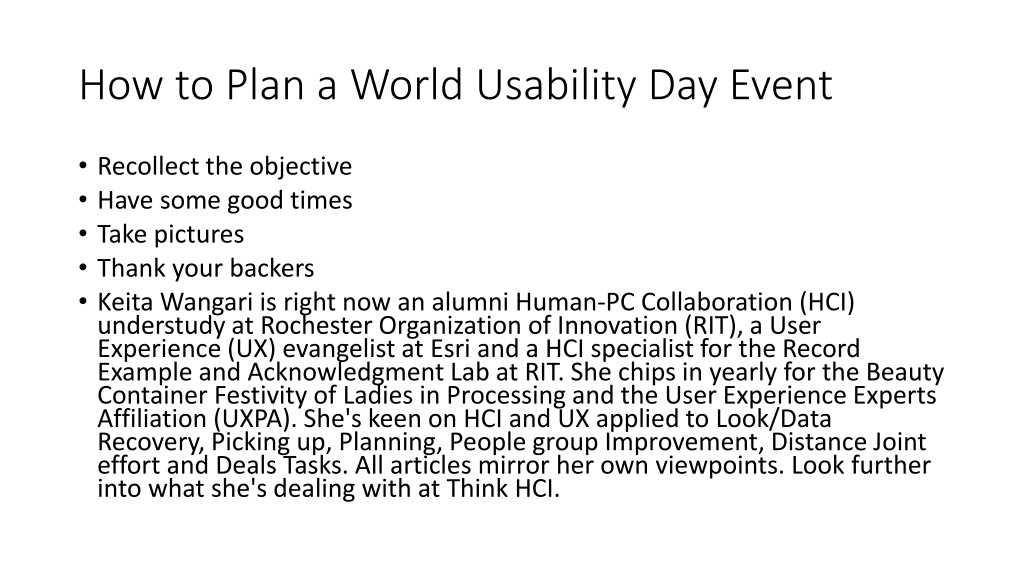 How to Plan a World Usability Day Event

• Recollect the objective
• Have some good times
• Take pictures
• Thank your backers
• Keita Wangari is right now an alumni Human-PC Collaboration (HCI) understudy at Rochester Organization of Innovation (RIT), a User Experience (UX) evangelist at Esri and a HCI specialist for the Record Example and Acknowledgment Lab at RIT. She chips in yearly for the Beauty Container Festivity of Ladies in Processing and the User Experience Experts Affiliation (UXPA). She's keen on HCI and UX applied to Look/Data Recovery, Picking up, Planning, People group Improvement, Distance Joint effort and Deals Tasks. All articles mirror her own viewpoints. Look further into what she's dealing with at Think HCI.